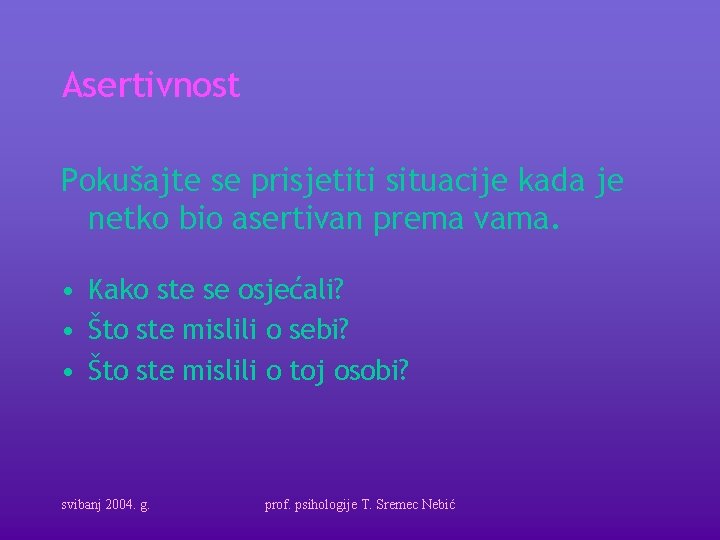 Asertivnost

Pokušajte se prisjetiti situacije kada je netko bio asertivan prema vama.

• Kako ste se osjećali?
• Što ste mislili o sebi?
• Što ste mislili o toj osobi?

svibanj 2004. g.

prof. psihologije T. Sremec Nebić